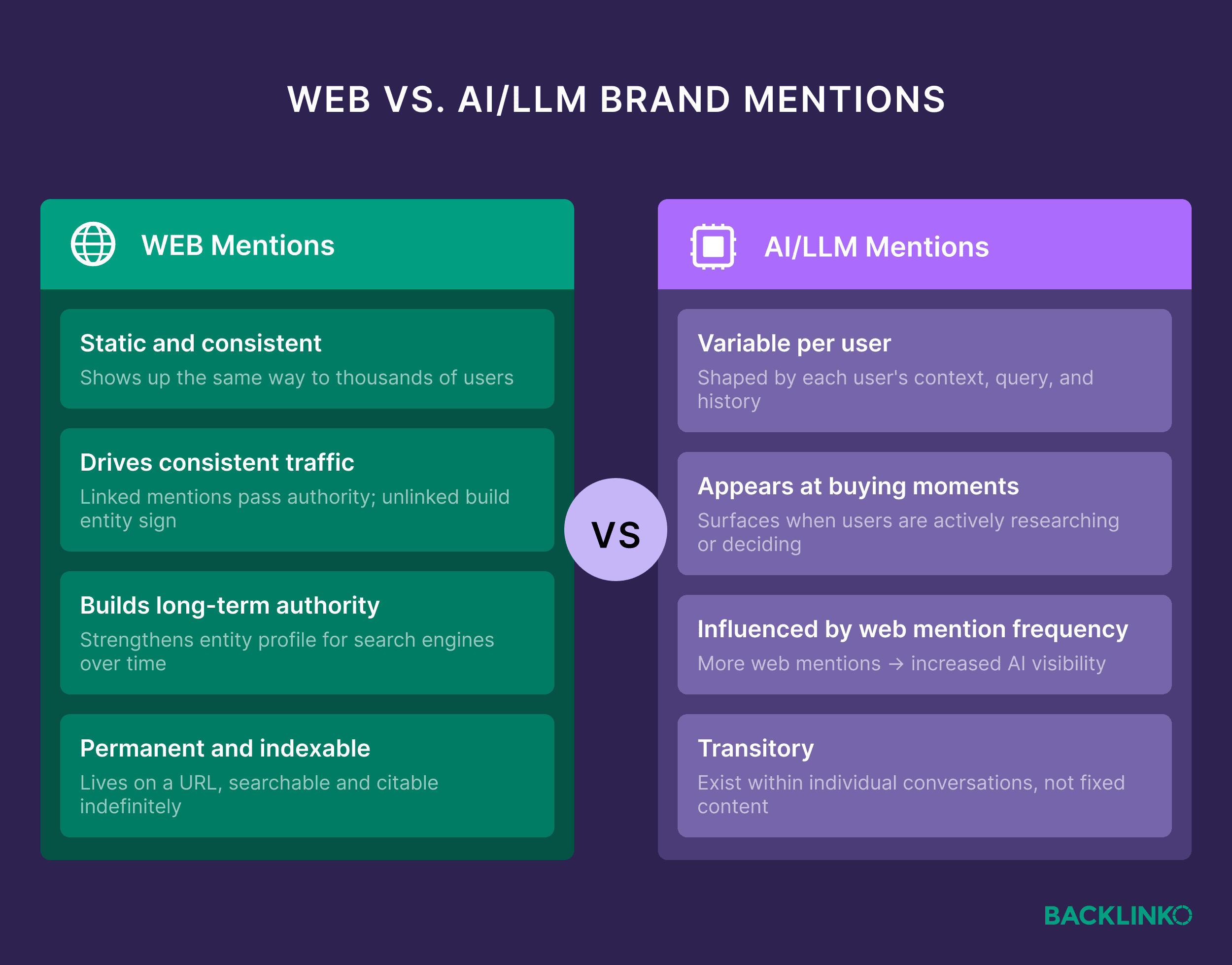 WEB VS. AI/LLM BRAND MENTIONS

WEB Mentions

Static and consistent
Shows up the same way to thousands of users

Drives consistent traffic
Linked mentions pass authority; unlinked build entity sign

Builds long-term authority
Strengthens entity profile for search engines over time

Permanent and indexable
Lives on a URL, searchable and citable indefinitely

VS

AI/LLM Mentions

Variable per user
Shaped by each user's context, query, and history

Appears at buying moments
Surfaces when users are actively researching or deciding

Influenced by web mention frequency
More web mentions → increased AI visibility

Transitory
Exist within individual conversations, not fixed content

BACKLINKO